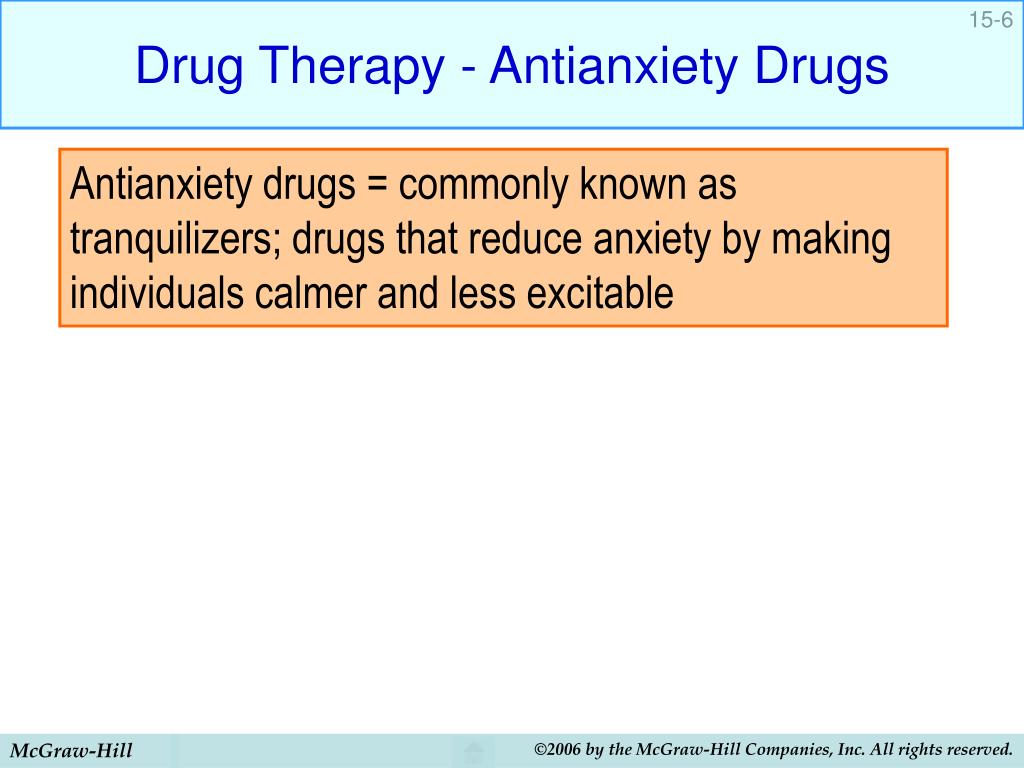 15-6

Drug Therapy - Antianxiety Drugs

Antianxiety drugs = commonly known as tranquilizers; drugs that reduce anxiety by making individuals calmer and less excitable

McGraw-Hill

©2006 by the McGraw-Hill Companies, Inc. All rights reserved.